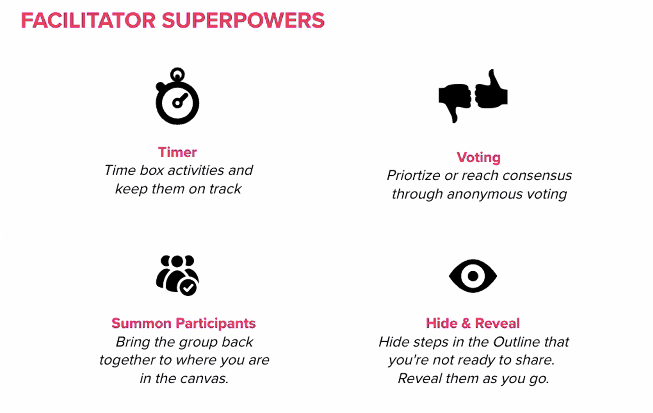 FACILITATOR SUPERPOWERS

Timer
Time box activities and keep them on track

Voting
Priortize or reach consensus through anonymous voting

Summon Participants
Bring the group back together to where you are in the canvas.

Hide & Reveal
Hide steps in the Outline that you're not ready to share. Reveal them as you go.